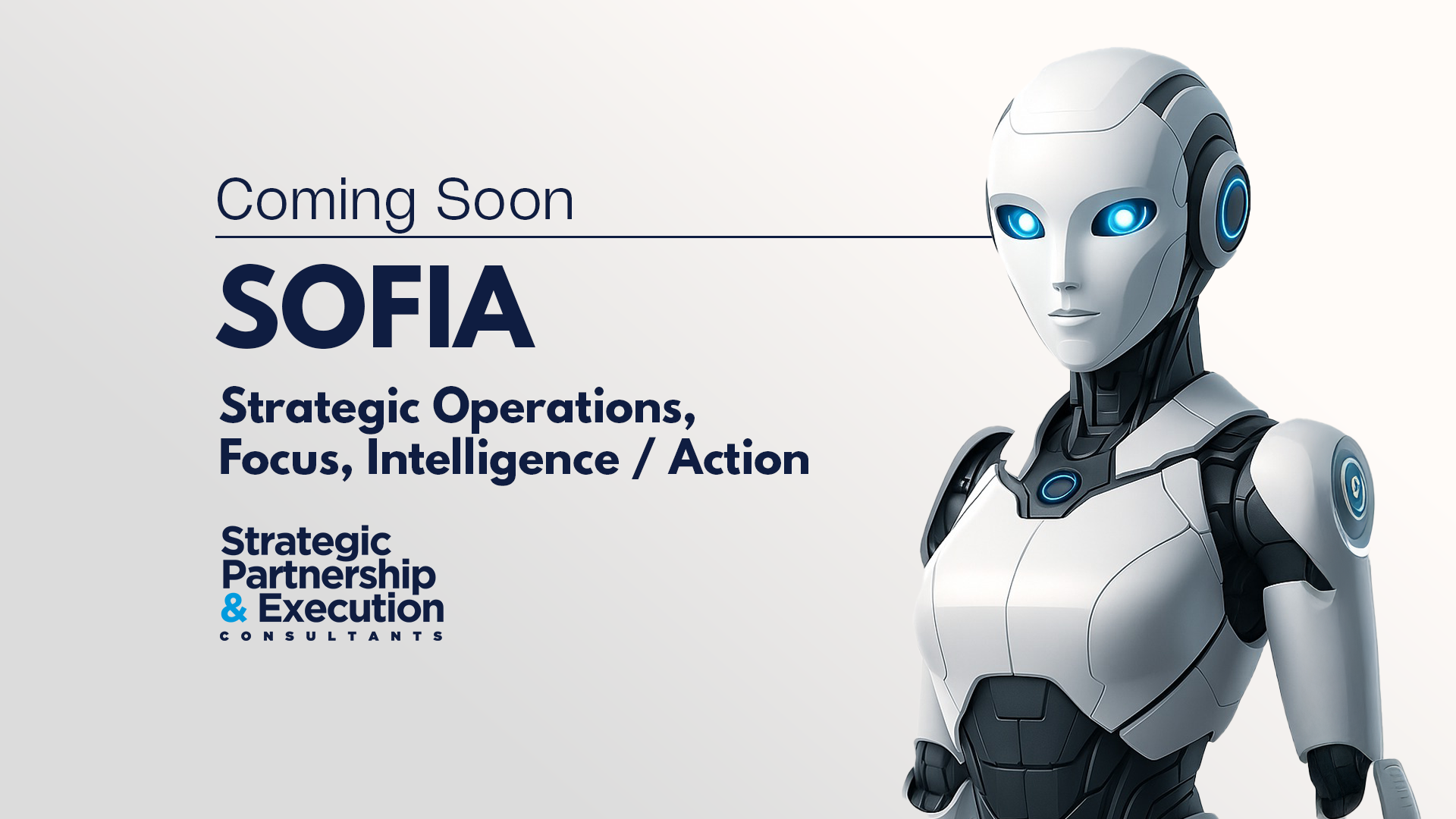 Coming Soon

SOFIA

Strategic Operations, Focus, Intelligence / Action

Strategic Partnership & Execution
CONSULTANTS